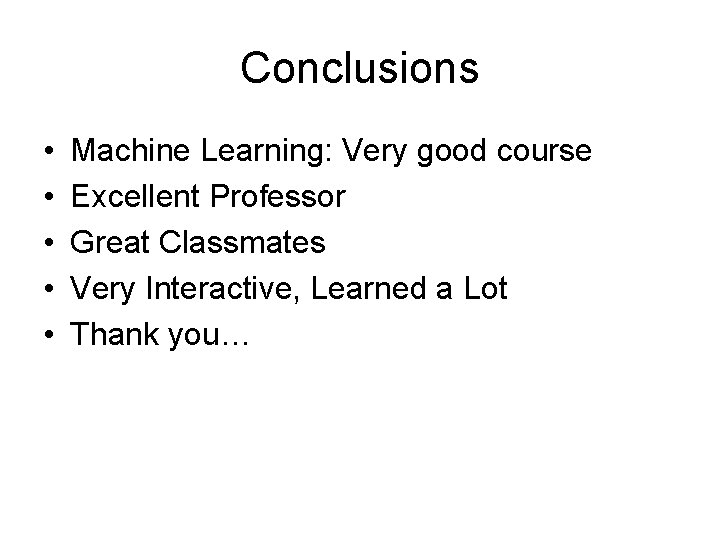 Conclusions

• Machine Learning: Very good course
• Excellent Professor
• Great Classmates
• Very Interactive, Learned a Lot
• Thank you…